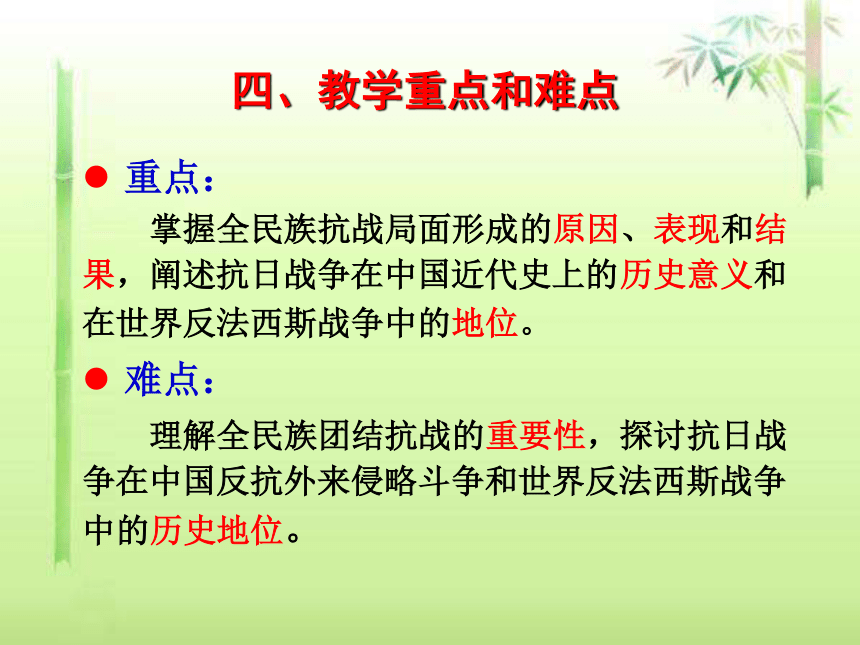 四、教学重点和难点

● 重点：

掌握全民族抗战局面形成的原因、表现和结果，阐述抗日战争在中国近代史上的历史意义和在世界反法西斯战争中的地位。

● 难点：

理解全民族团结抗战的重要性，探讨抗日战争在中国反抗外来侵略斗争和世界反法西斯战争中的历史地位。